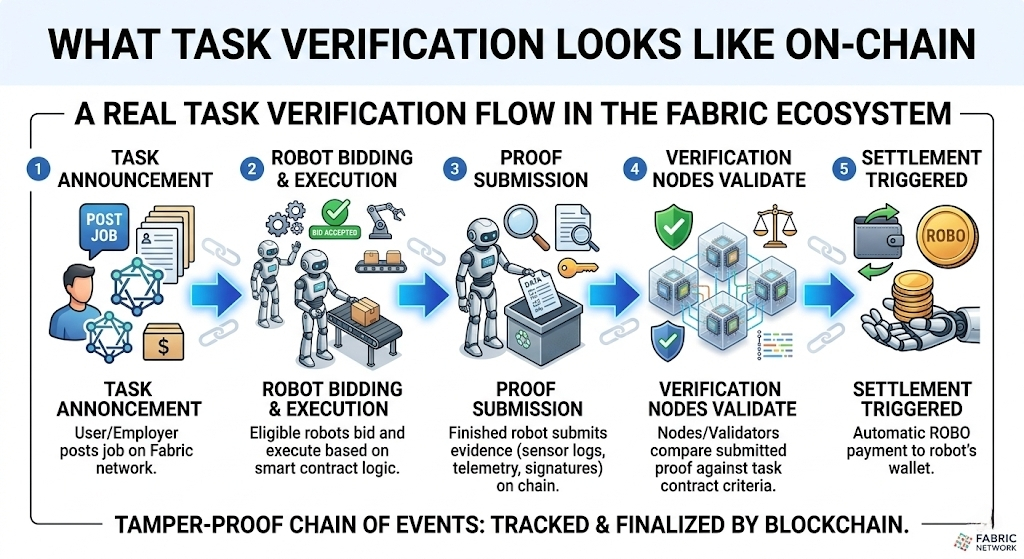 WHAT TASK VERIFICATION LOOKS LIKE ON-CHAIN

A REAL TASK VERIFICATION FLOW IN THE FABRIC ECOSYSTEM

1 TASK ANNOUNCEMENT

POST JOB

$

TASK ANNONCEMENT
User/Employer posts job on Fabric network.

2 ROBOT BIDDING & EXECUTION

BID ACCEPTED

ROBOT BIDDING & EXECUTION
Eligible robots bid and execute based on smart contract logic.

3 PROOF SUBMISSION

DATA

PROOF SUBMISSION
Finished robot submits evidence (sensor logs, telemetry, signatures) on chain.

4 VERIFICATION NODES VALIDATE

VERIFICATION NODES VALIDATE
Nodes/Validators compare submitted proof against task contract criteria.

5 SETTLEMENT TRIGGERED

ROBO

SETTLEMENT TRIGGERED
Automatic ROBO payment to robot's wallet.

TAMPER-PROOF CHAIN OF EVENTS: TRACKED & FINALIZED BY BLOCKCHAIN.

FABRIC NETWORK